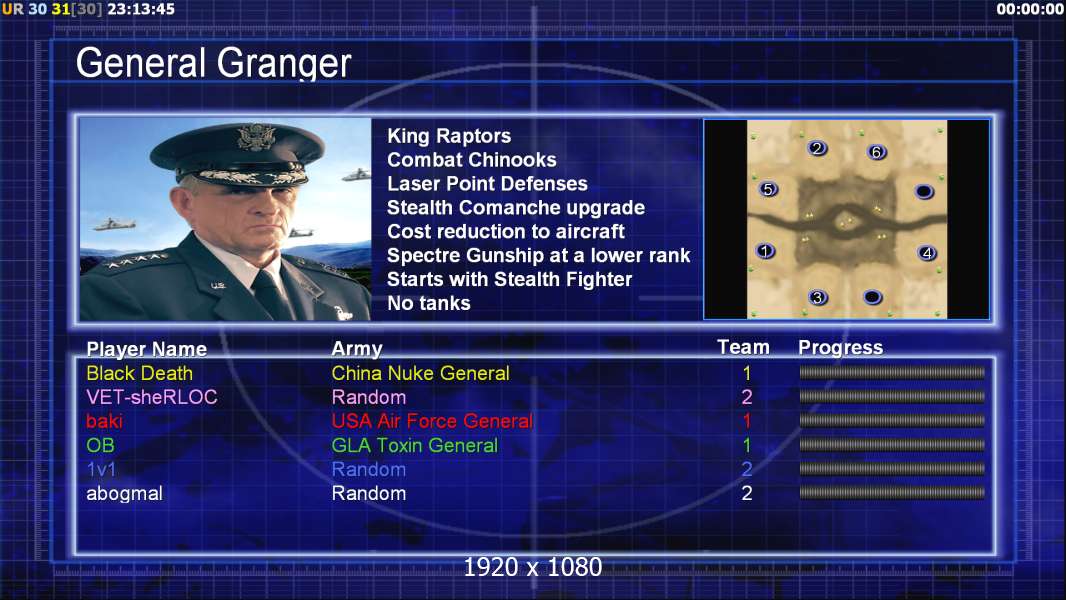 UR 30 31[30] 23:13:45

00:00:00

General Granger

King Raptors
Combat Chinooks
Laser Point Defenses
Stealth Comanche upgrade
Cost reduction to aircraft
Spectre Gunship at a lower rank
Starts with Stealth Fighter
No tanks

2 6 5 1 4 3

| Player Name | Army | Team | Progress |
|---|---|---|---|
| Black Death | China Nuke General | 1 | |
| VET-sheRLOC | Random | 2 | |
| baki | USA Air Force General | 1 | |
| OB | GLA Toxin General | 1 | |
| 1v1 | Random | 2 | |
| abogmal | Random | 2 | |

1920 x 1080